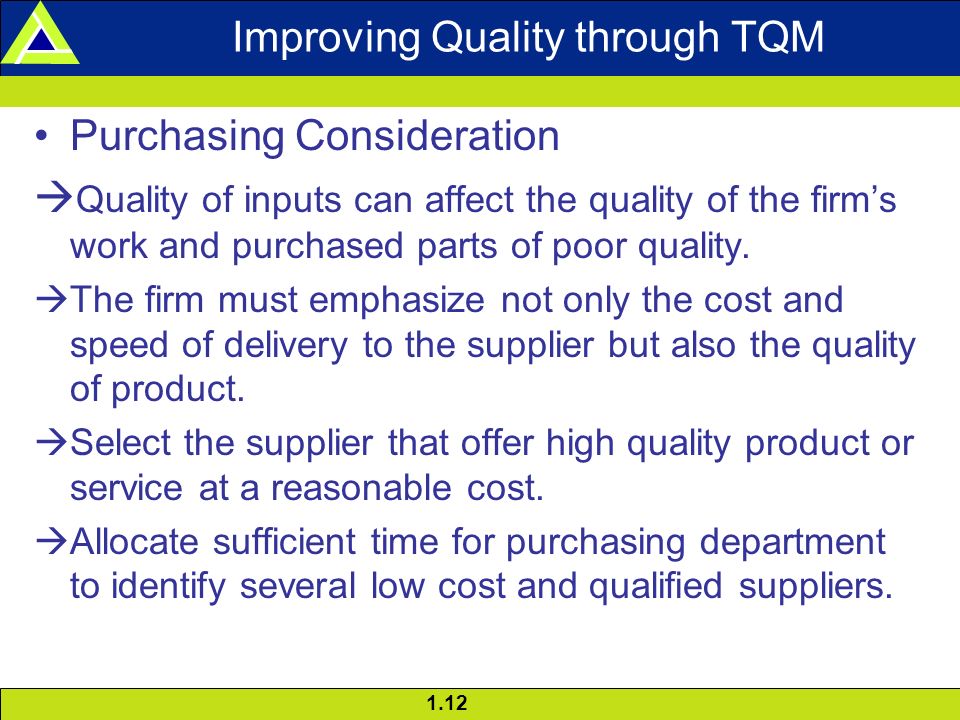 Improving Quality through TQM

• Purchasing Consideration

→Quality of inputs can affect the quality of the firm's work and purchased parts of poor quality.

→The firm must emphasize not only the cost and speed of delivery to the supplier but also the quality of product.

→Select the supplier that offer high quality product or service at a reasonable cost.

→Allocate sufficient time for purchasing department to identify several low cost and qualified suppliers.

1.12